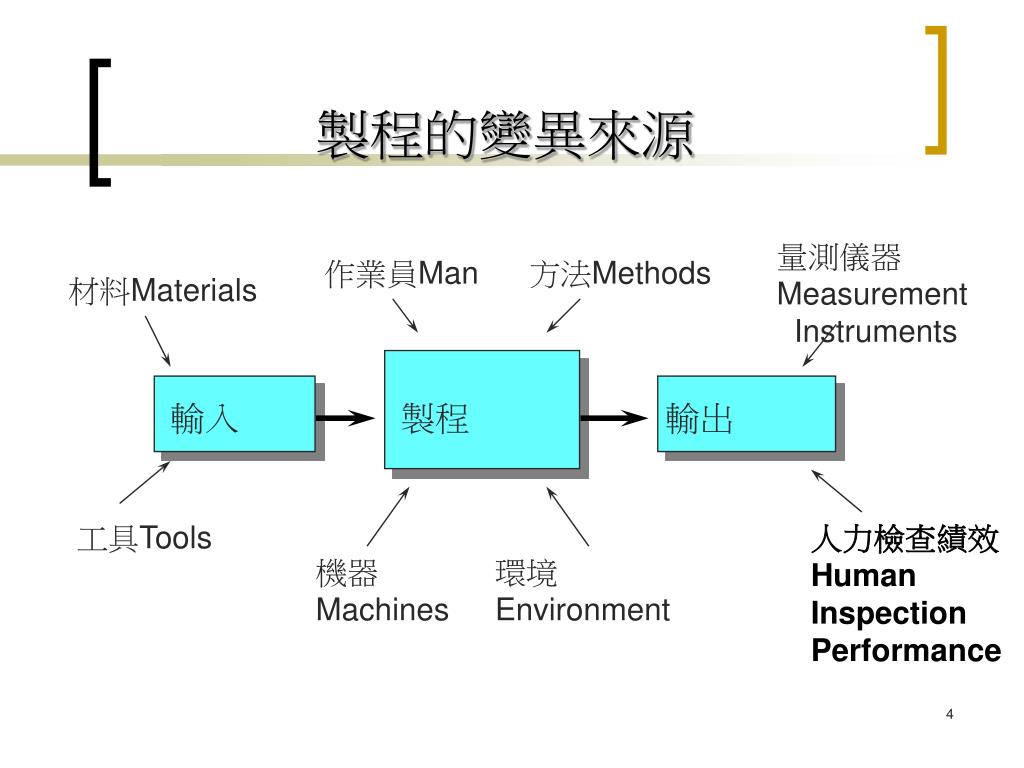 製程的變異來源

材料Materials

作業員Man

方法Methods

量測儀器
Measurement
Instruments

輸入

製程

輸出

工具Tools

機器
Machines

環境
Environment

人力檢查績效
Human
Inspection
Performance

4